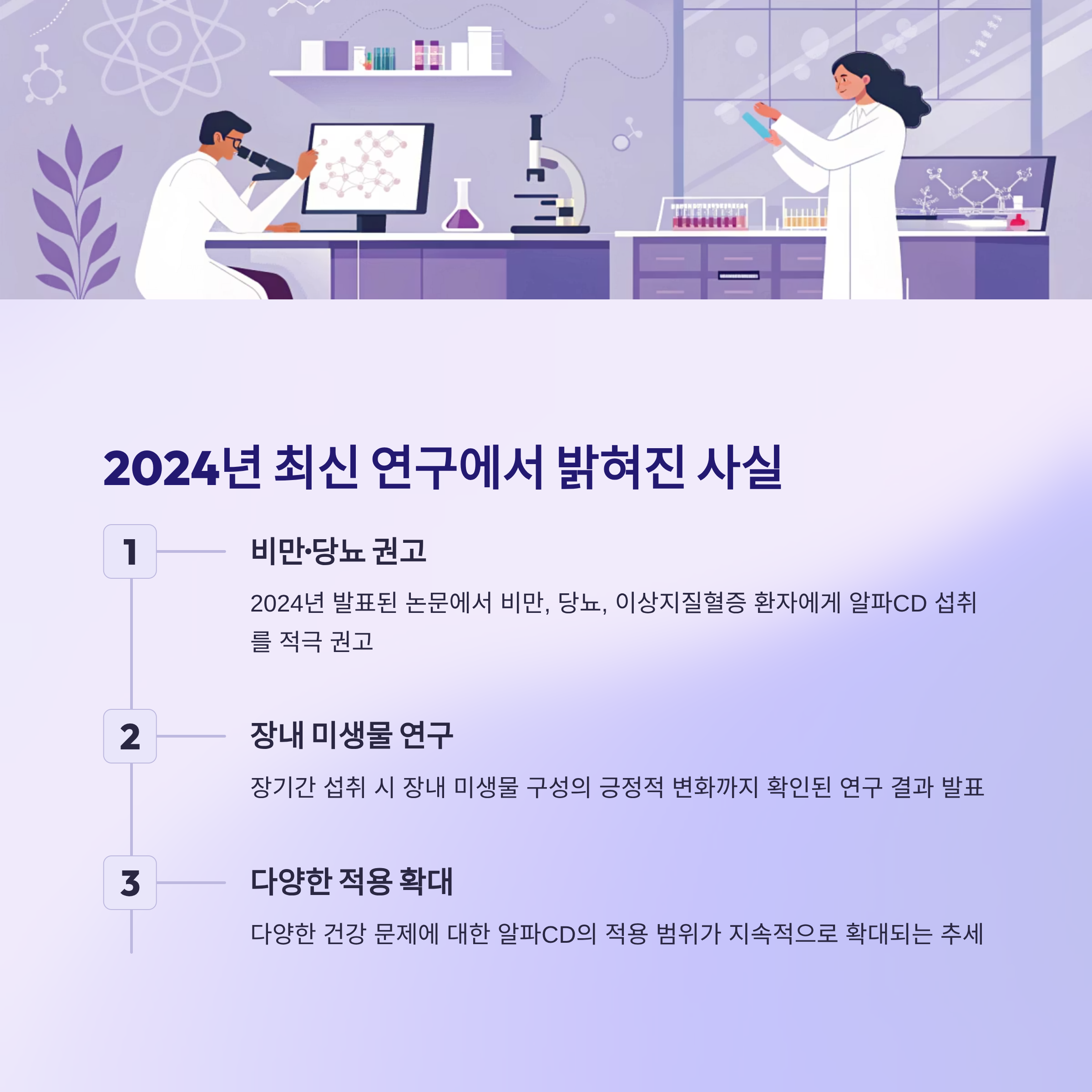 2024년 최신 연구에서 밝혀진 사실

1

비만·당뇨 권고

2024년 발표된 논문에서 비만, 당뇨, 이상지질혈증 환자에게 알파CD 섭취를 적극 권고

2

장내 미생물 연구

장기간 섭취 시 장내 미생물 구성의 긍정적 변화까지 확인된 연구 결과 발표

3

다양한 적용 확대

다양한 건강 문제에 대한 알파CD의 적용 범위가 지속적으로 확대되는 추세